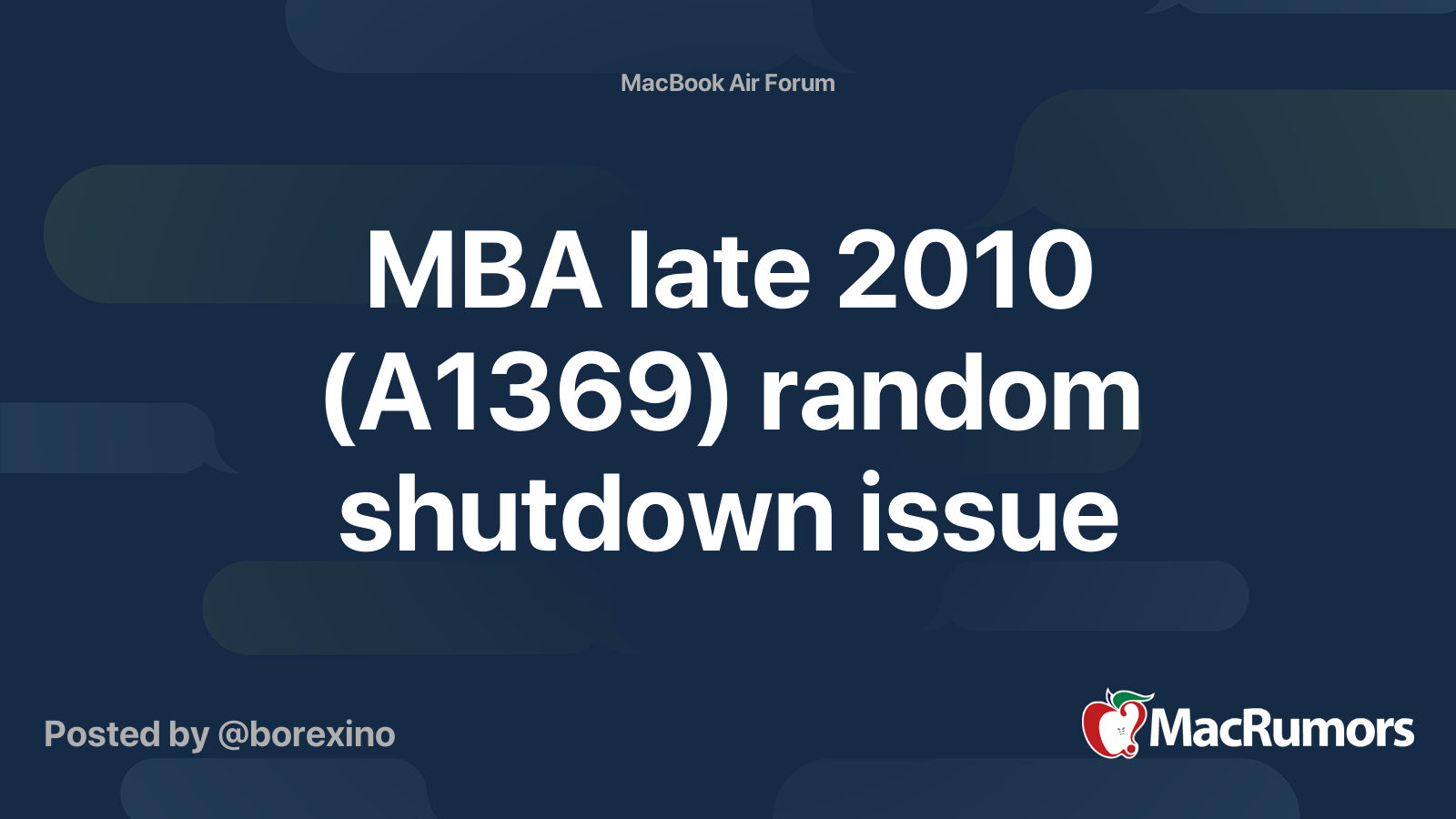 MacBook Air Forum

MBA late 2010 (A1369) random shutdown issue

Posted by @borexino

MacRumors